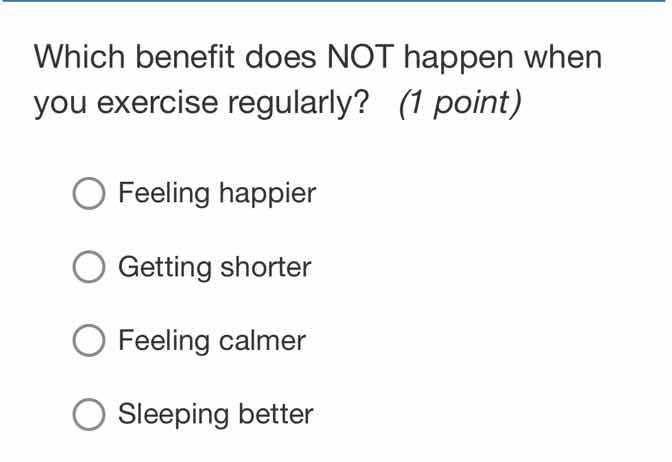 Which benefit does NOT happen when you exercise regularly? (1 point)

Feeling happier

Getting shorter

Feeling calmer

Sleeping better